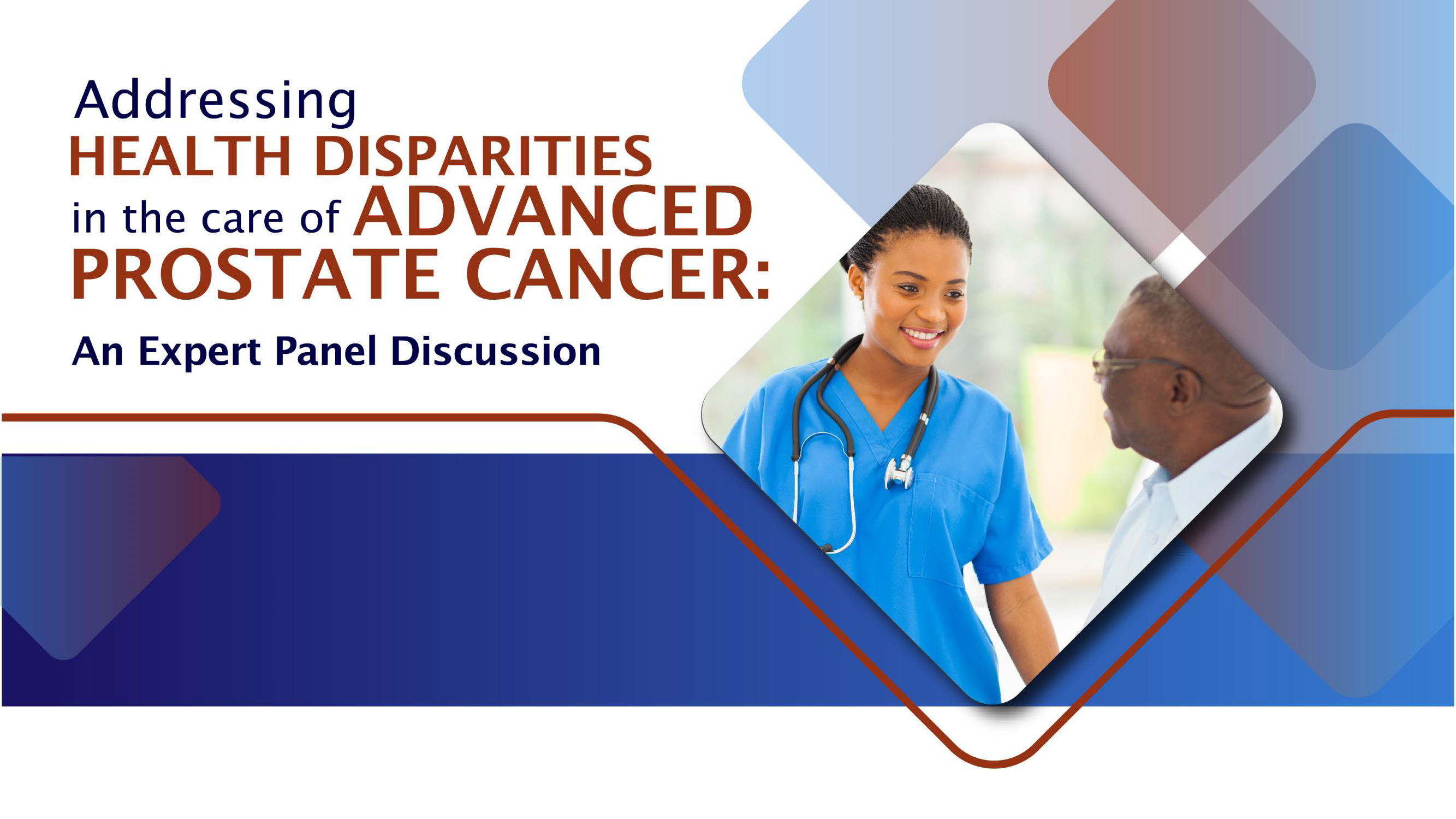 Addressing
HEALTH DISPARITIES
in the care of ADVANCED
PROSTATE CANCER:
An Expert Panel Discussion